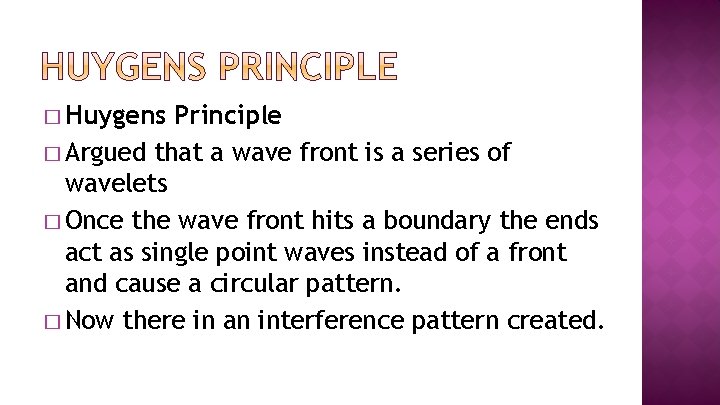 HUYGENS PRINCIPLE

□ Huygens Principle

□ Argued that a wave front is a series of wavelets

□ Once the wave front hits a boundary the ends act as single point waves instead of a front and cause a circular pattern.

□ Now there in an interference pattern created.